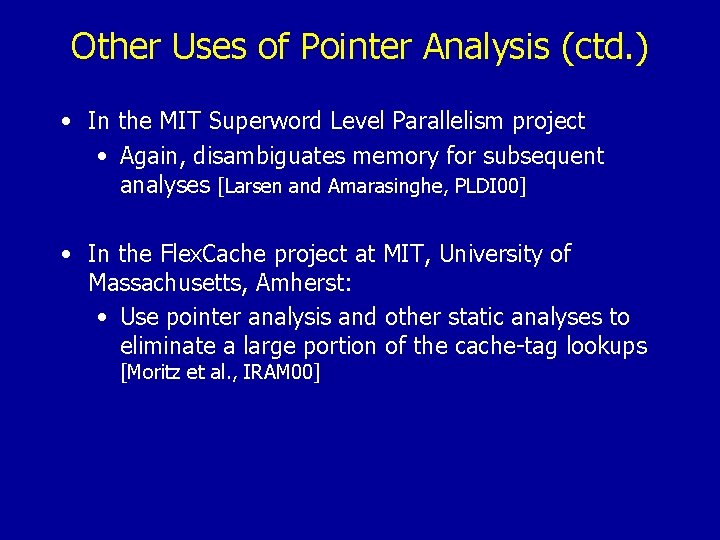 Other Uses of Pointer Analysis (ctd.)

• In the MIT Superword Level Parallelism project

• Again, disambiguates memory for subsequent analyses [Larsen and Amarasinghe, PLDI00]

• In the FlexCache project at MIT, University of Massachusetts, Amherst:

• Use pointer analysis and other static analyses to eliminate a large portion of the cache-tag lookups [Moritz et al., IRAM00]